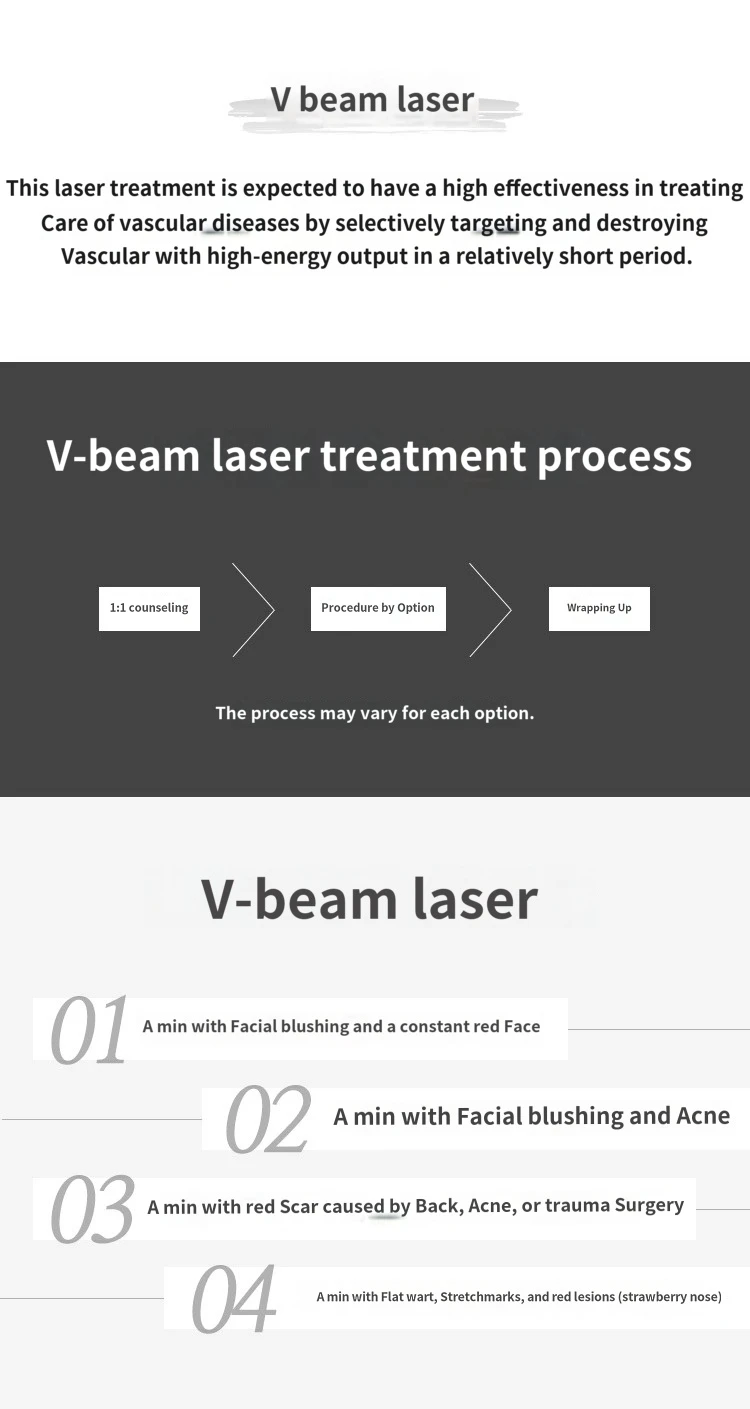 V beam laser

This laser treatment is expected to have a high effectiveness in treating Care of vascular diseases by selectively targeting and destroying Vascular with high-energy output in a relatively short period.

V-beam laser treatment process

1:1 counseling

Procedure by Option

Wrapping Up

The process may vary for each option.

V-beam laser

01 A min with Facial blushing and a constant red Face

02 A min with Facial blushing and Acne

03 A min with red Scar caused by Back, Acne, or trauma Surgery

04 A min with Flat wart, Stretchmarks, and red lesions (strawberry nose)